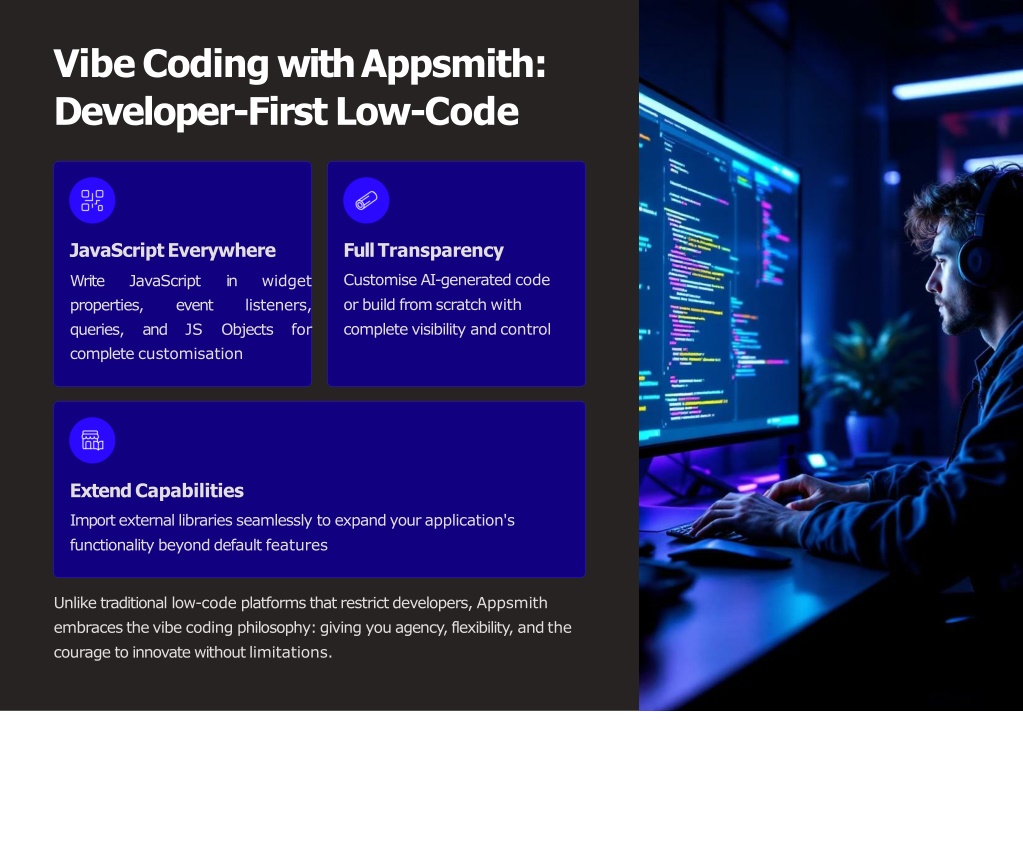 Vibe Coding with Appsmith: Developer-First Low-Code

JavaScript Everywhere

Write JavaScript in widget properties, event listeners, queries, and JS Objects for complete customisation

Full Transparency

Customise AI-generated code or build from scratch with complete visibility and control

Extend Capabilities

Import external libraries seamlessly to expand your application's functionality beyond default features

Unlike traditional low-code platforms that restrict developers, Appsmith embraces the vibe coding philosophy: giving you agency, flexibility, and the courage to innovate without limitations.